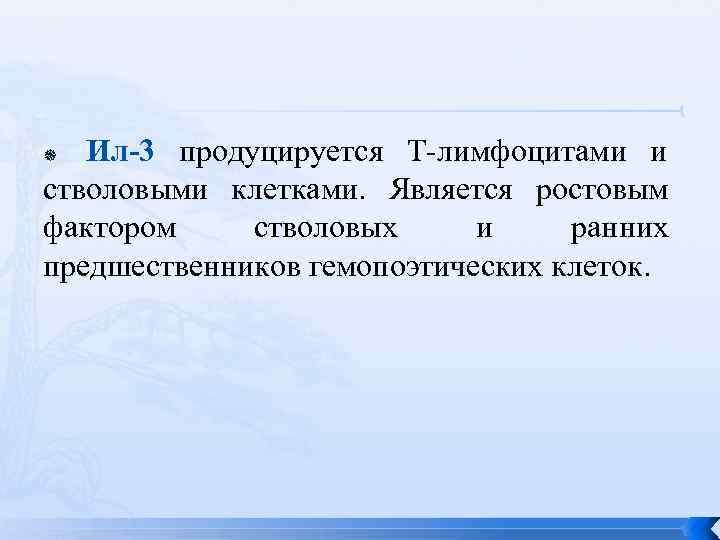 Ил-3 продуцируется Т-лимфоцитами и стволовыми клетками. Является ростовым фактором стволовых и ранних предшественников гемопоэтических клеток.